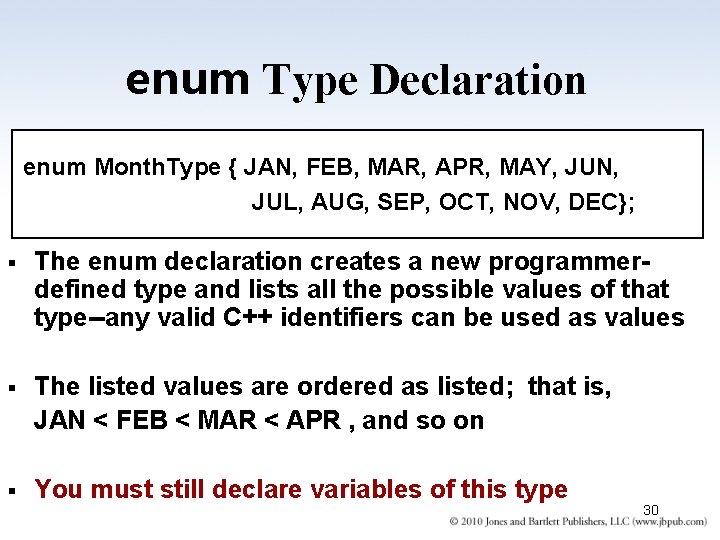 enum Type Declaration

enum MonthType { JAN, FEB, MAR, APR, MAY, JUN,
JUL, AUG, SEP, OCT, NOV, DEC};

▪ The enum declaration creates a new programmer-defined type and lists all the possible values of that type–any valid C++ identifiers can be used as values

▪ The listed values are ordered as listed; that is,
JAN < FEB < MAR < APR , and so on

▪ You must still declare variables of this type

30

© 2010 Jones and Bartlett Publishers, LLC (www.jbpub.com)